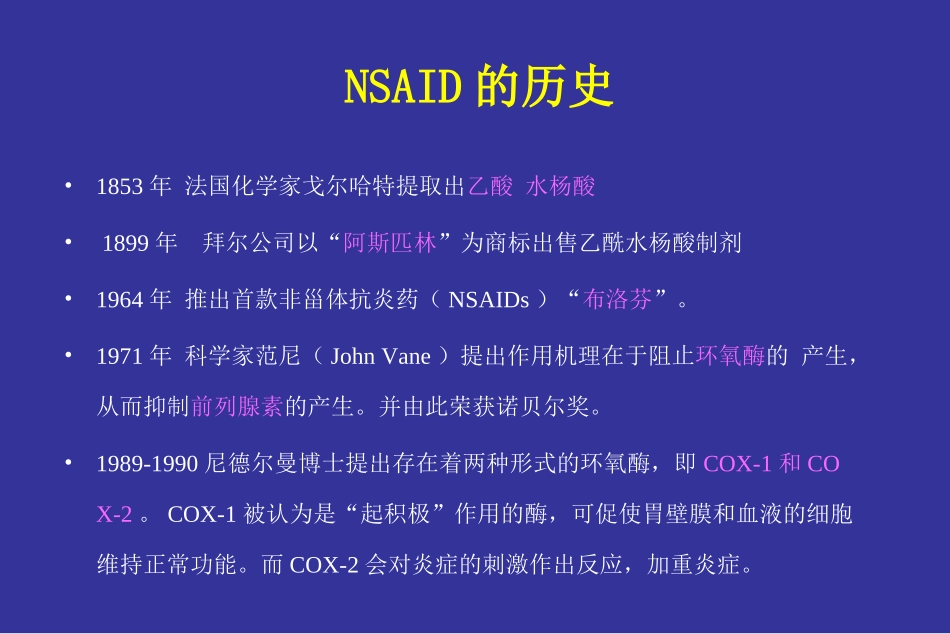 NSAID 的历史

• 1853 年 法国化学家戈尔哈特提取出乙酸 水杨酸

• 1899 年 拜尔公司以“阿斯匹林”为商标出售乙酰水杨酸制剂

• 1964 年 推出首款非甾体抗炎药（ NSAIDs ）“布洛芬”。

• 1971 年 科学家范尼（ John Vane ）提出作用机理在于阻止环氧酶的 产生，从而抑制前列腺素的产生。并由此荣获诺贝尔奖。

• 1989-1990 尼德尔曼博士提出存在着两种形式的环氧酶，即 COX-1 和 COX-2 。 COX-1 被认为是“起积极”作用的酶，可促使胃壁膜和血液的细胞维持正常功能。而 COX-2 会对炎症的刺激作出反应，加重炎症。